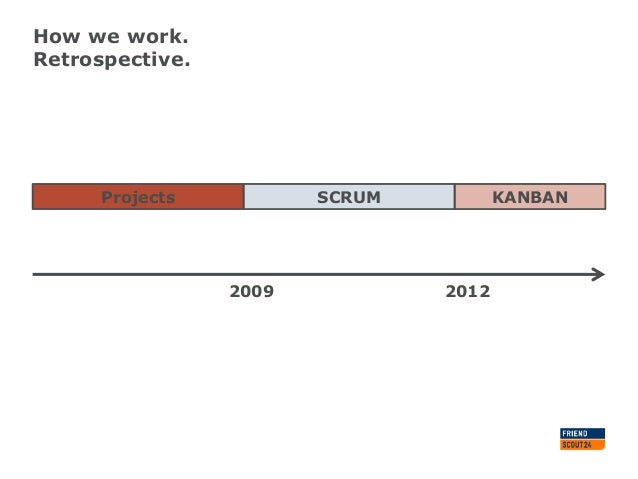 How we work.
Retrospective.

Projects
SCRUM
KANBAN

2009
2012

FRIEND
SCOUT24